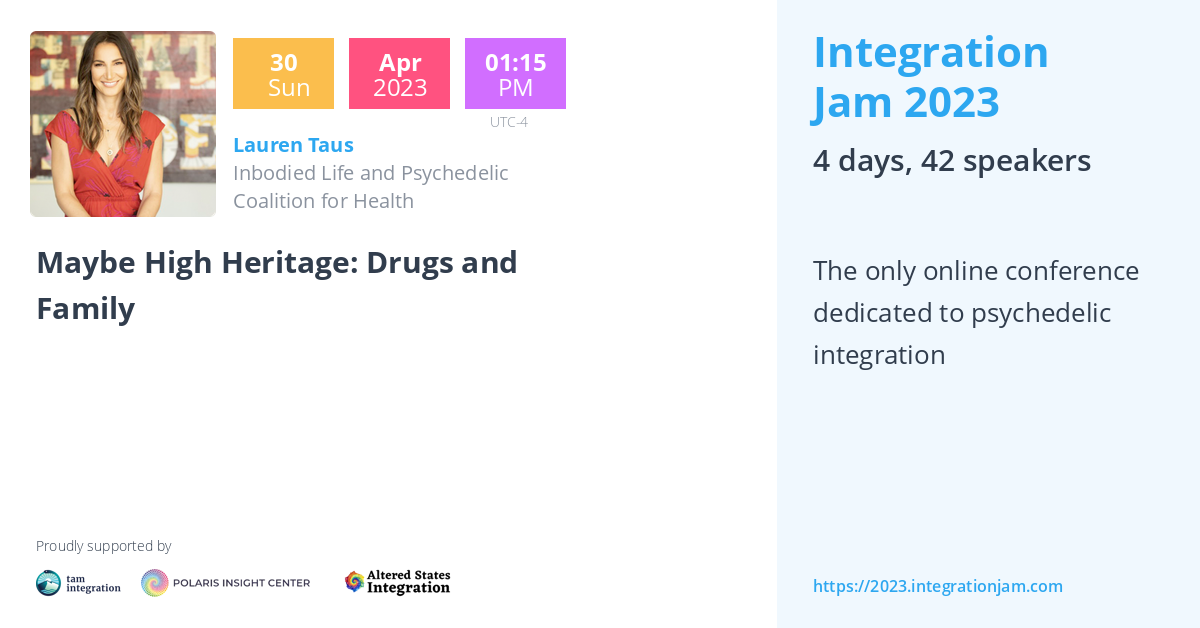 30
Sun

Apr
2023

01:15
PM
UTC-4

Lauren Taus
Inbodied Life and Psychedelic Coalition for Health

Maybe High Heritage: Drugs and Family

Proudly supported by

tam integration

POLARIS INSIGHT CENTER

Altered States Integration

Integration Jam 2023

4 days, 42 speakers

The only online conference dedicated to psychedelic integration

https://2023.integrationjam.com